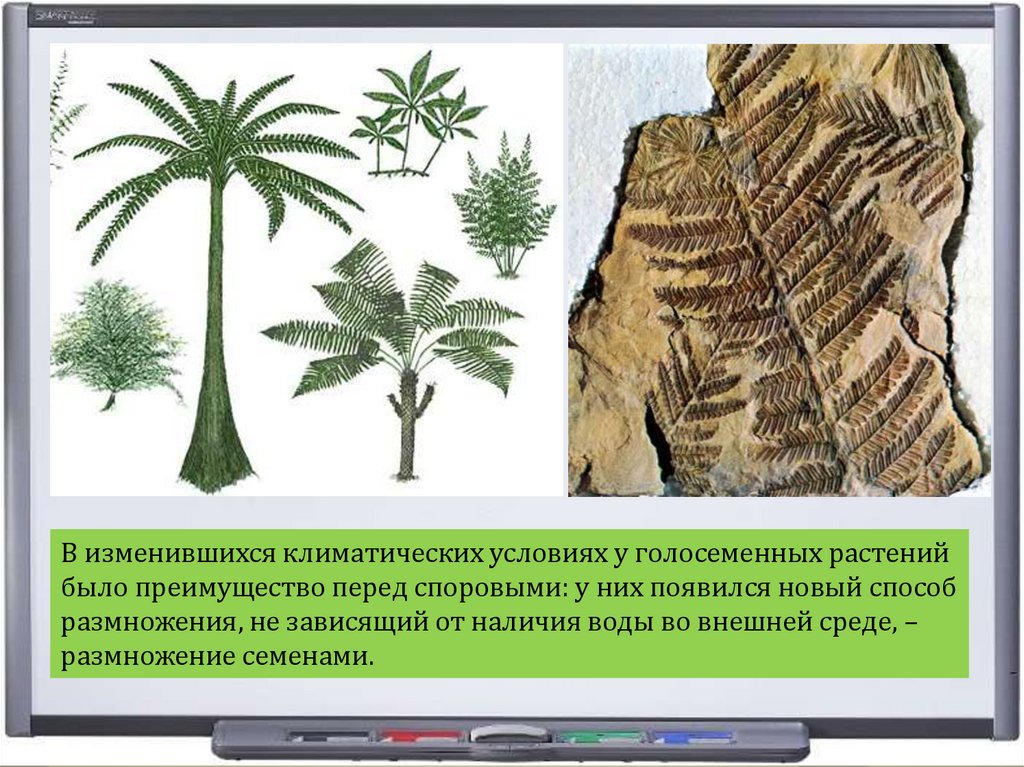 В изменившихся климатических условиях у голосеменных растений было преимущество перед споровыми: у них появился новый способ размножения, не зависящий от наличия воды во внешней среде, – размножение семенами.